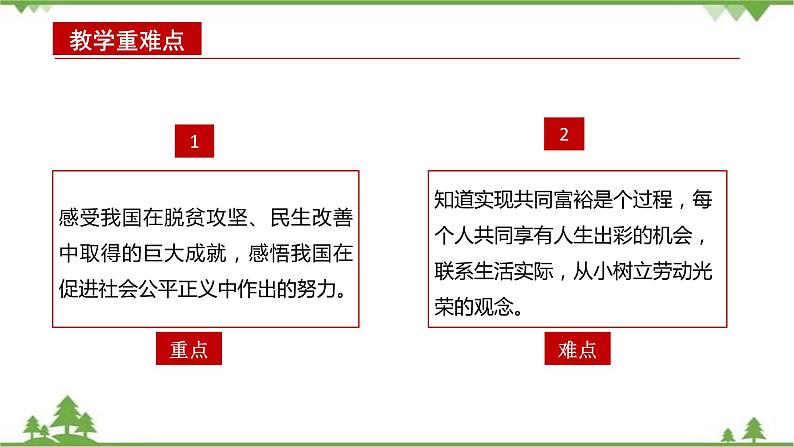 教学重难点

1

感受我国在脱贫攻坚、民生改善中取得的巨大成就，感悟我国在促进社会公平正义中作出的努力。

重点

2

知道实现共同富裕是个过程，每个人共同享有人生出彩的机会，联系生活实际，从小树立劳动光荣的观念。

难点